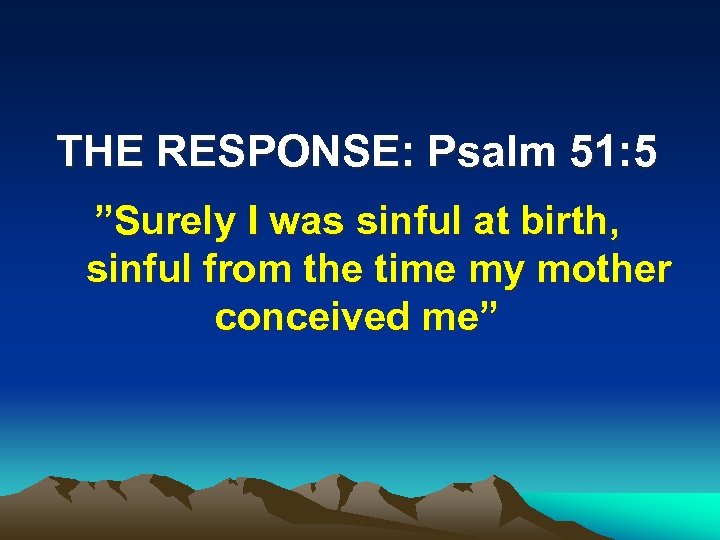 THE RESPONSE: Psalm 51:5

”Surely I was sinful at birth, sinful from the time my mother conceived me”